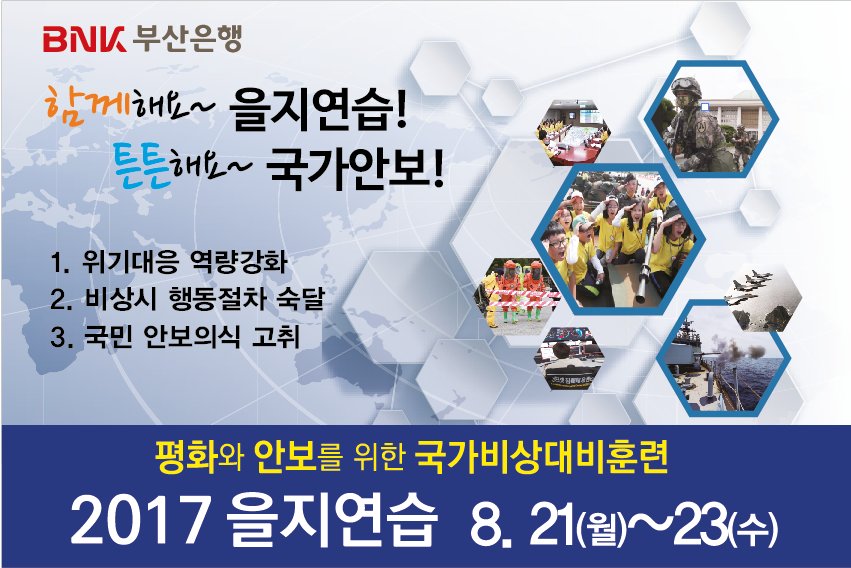 BNK 부산은행

함께해요~ 을지연습!
튼튼해요~ 국가안보!

1. 위기대응 역량강화
2. 비상시 행동절차 숙달
3. 국민 안보의식 고취

평화와 안보를 위한 국가비상대비훈련

2017 을지연습 8. 21(월)~23(수)